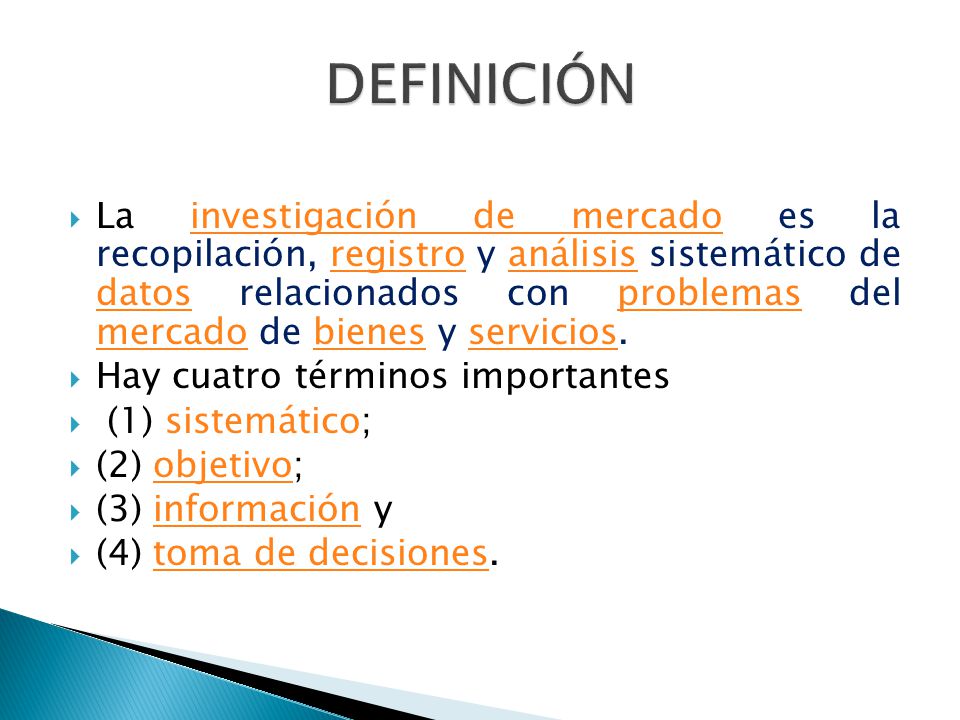 DEFINICIÓN

La investigación de mercado es la recopilación, registro y análisis sistemático de datos relacionados con problemas del mercado de bienes y servicios.

Hay cuatro términos importantes

(1) sistemático;

(2) objetivo;

(3) información y

(4) toma de decisiones.